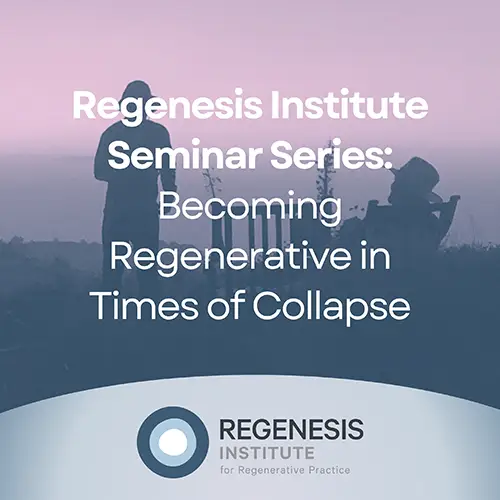 Regenesis Institute Seminar Series: Becoming Regenerative in Times of Collapse

REGENESIS
INSTITUTE
for Regenerative Practice